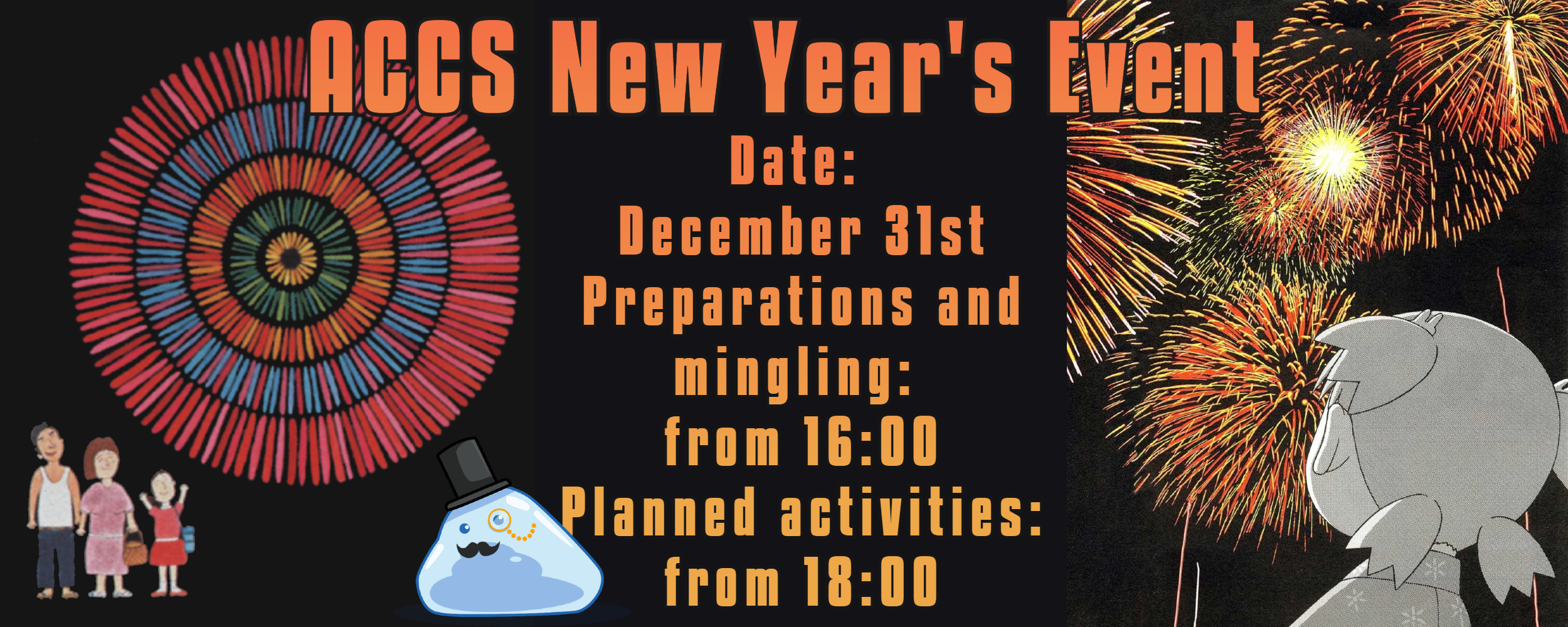 ACCS New Year's Event

Date:
December 31st
Preparations and mingling:
from 16:00
Planned activities:
from 18:00